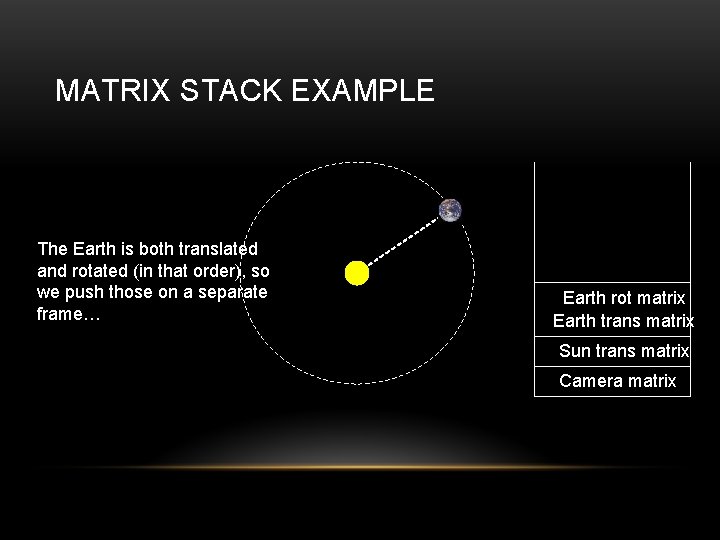 MATRIX STACK EXAMPLE

The Earth is both translated and rotated (in that order), so we push those on a separate frame…

Earth rot matrix
Earth trans matrix

Sun trans matrix

Camera matrix